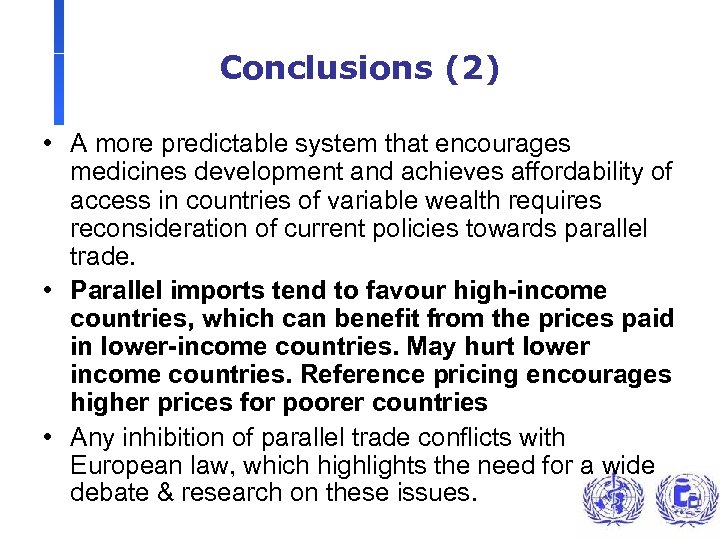 Conclusions (2)

• A more predictable system that encourages medicines development and achieves affordability of access in countries of variable wealth requires reconsideration of current policies towards parallel trade.

• Parallel imports tend to favour high-income countries, which can benefit from the prices paid in lower-income countries. May hurt lower income countries. Reference pricing encourages higher prices for poorer countries

• Any inhibition of parallel trade conflicts with European law, which highlights the need for a wide debate & research on these issues.